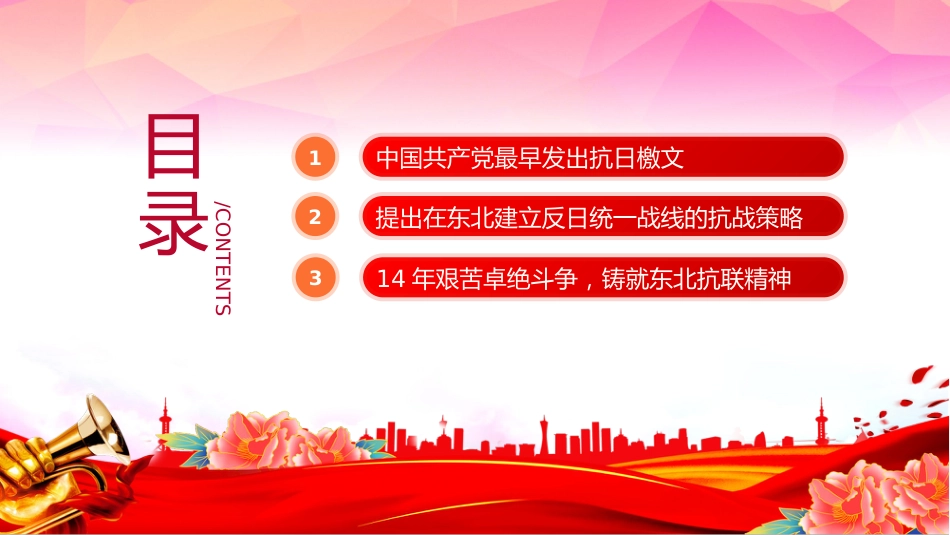 目录

/CONTENTS

1 中国共产党最早发出抗日檄文

2 提出在东北建立反日统一战线的抗战策略

3 14 年艰苦卓绝斗争，铸就东北抗联精神